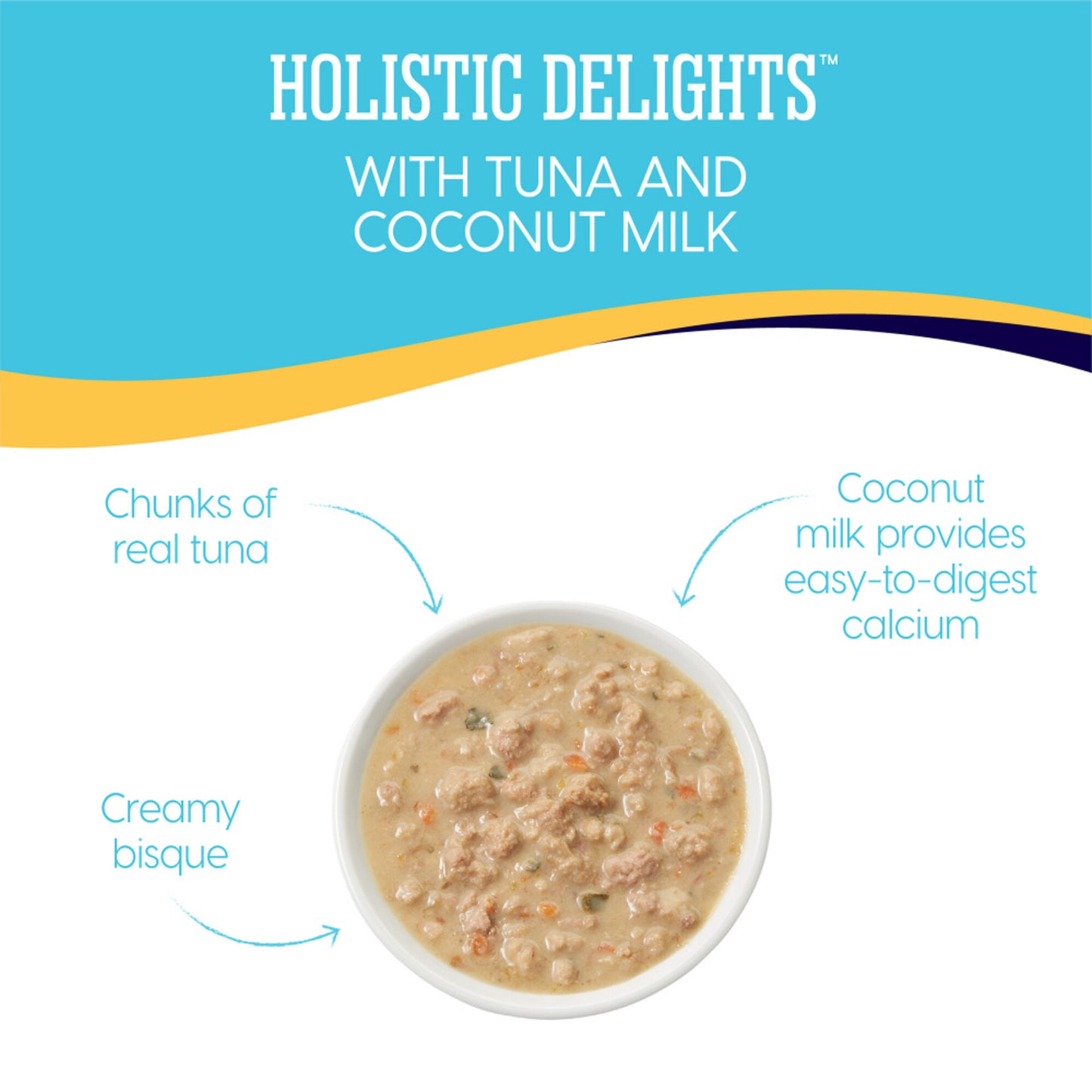 HOLISTIC DELIGHTS™
WITH TUNA AND COCONUT MILK

Chunks of real tuna

Coconut milk provides easy-to-digest calcium

Creamy bisque